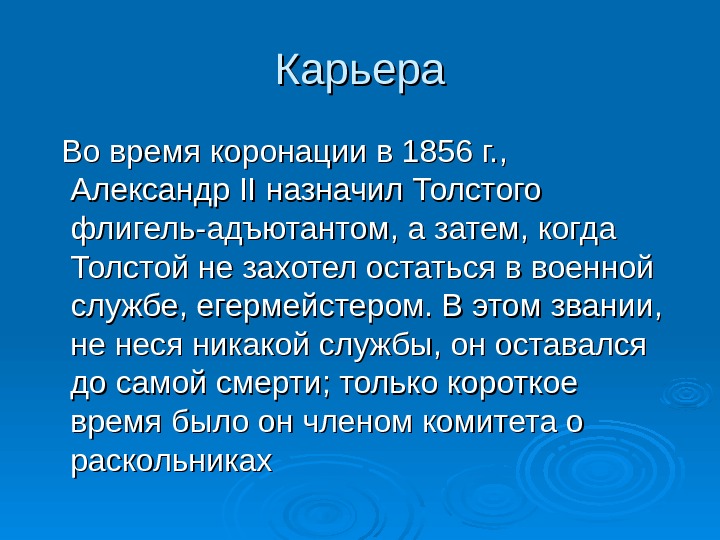 Карьера

Во время коронации в 1856 г., Александр II назначил Толстого флигель-адъютантом, а затем, когда Толстой не захотел остаться в военной службе, егермейстером. В этом звании, не неся никакой службы, он оставался до самой смерти; только короткое время было он членом комитета о раскольниках